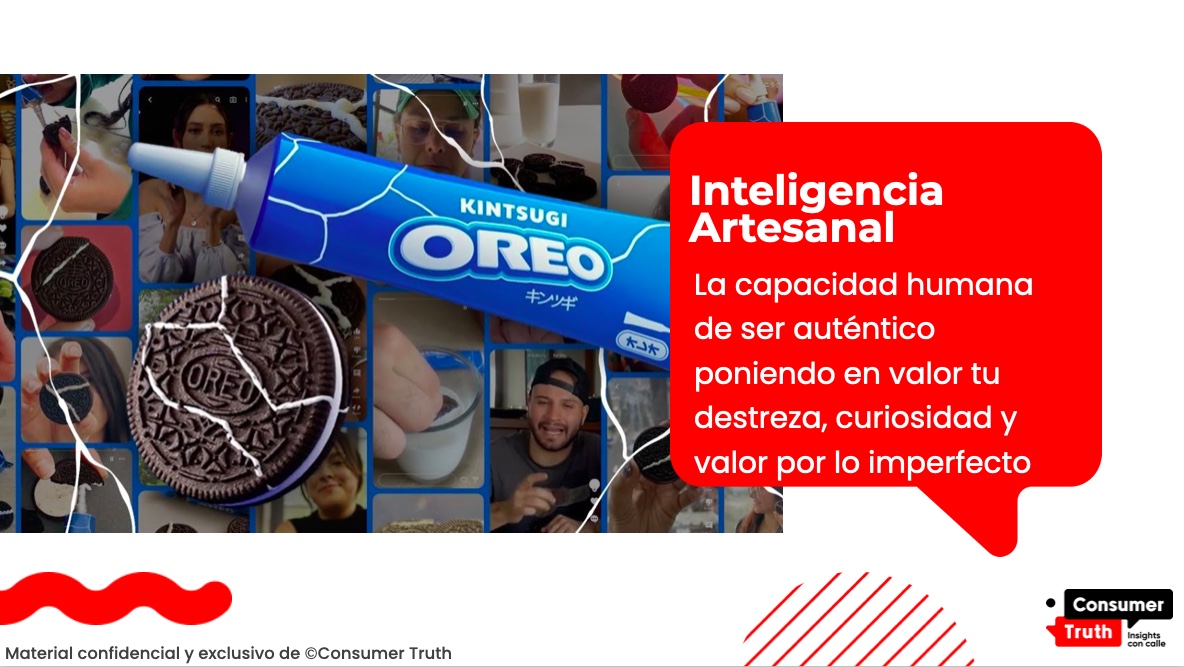 KINTSUGI
OREO
キンツギ
OREO

Inteligencia Artesanal

La capacidad humana de ser auténtico poniendo en valor tu destreza, curiosidad y valor por lo imperfecto

Material confidencial y exclusivo de ©Consumer Truth

Consumer Truth Insights con calle